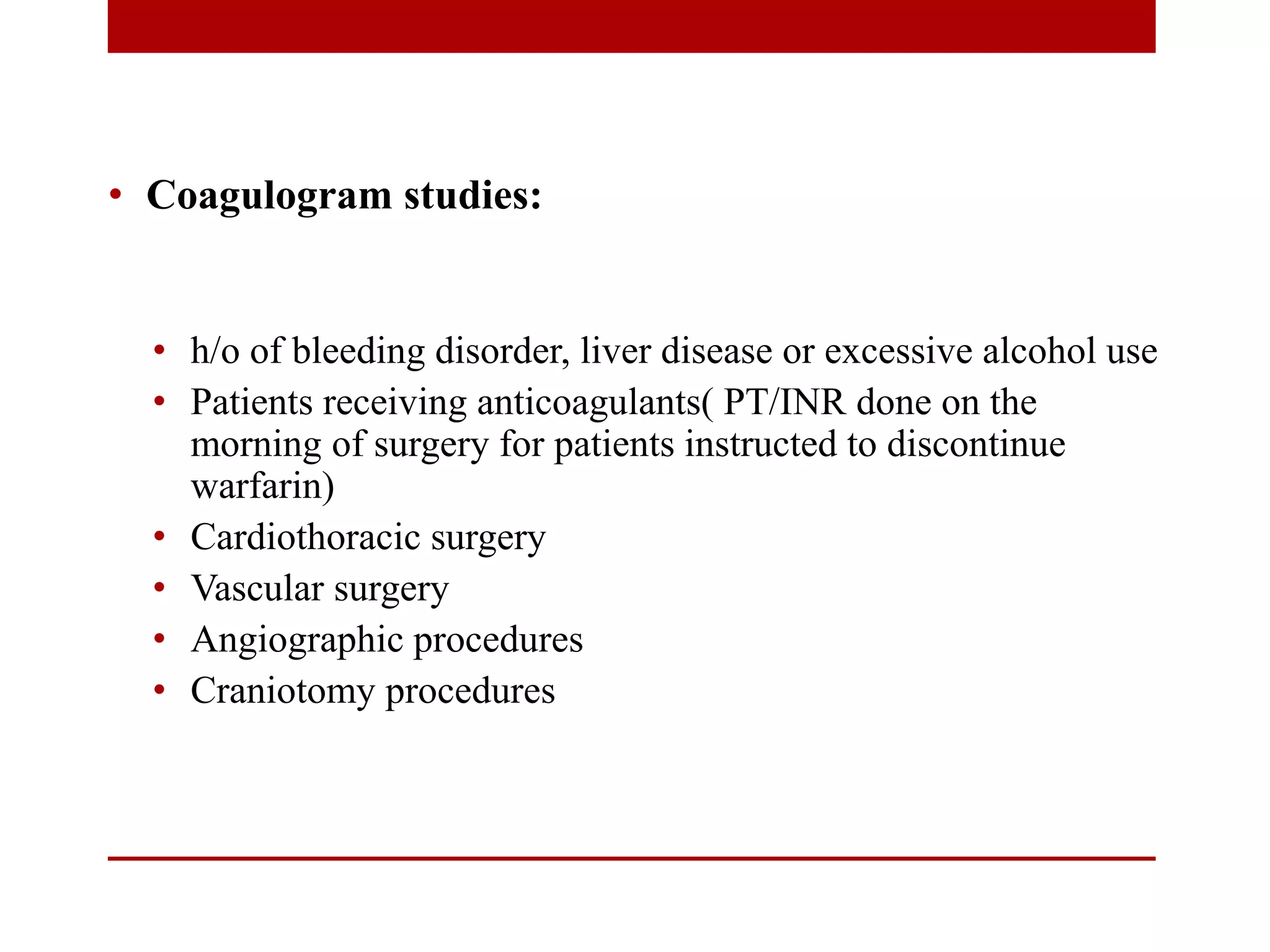 • Coagulogram studies:

• h/o of bleeding disorder, liver disease or excessive alcohol use
• Patients receiving anticoagulants( PT/INR done on the morning of surgery for patients instructed to discontinue warfarin)
• Cardiothoracic surgery
• Vascular surgery
• Angiographic procedures
• Craniotomy procedures